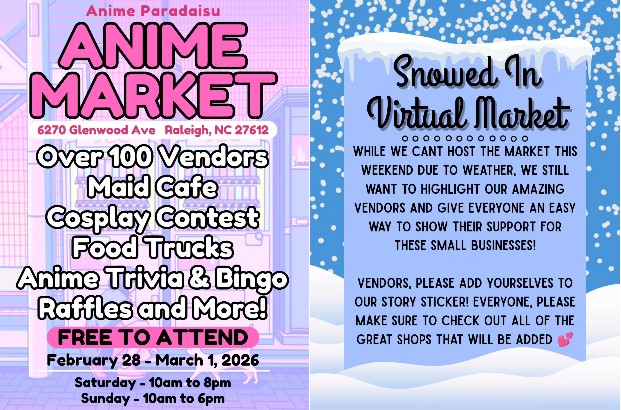 Anime Paradaisu

ANIME MARKET

6270 Glenwood Ave Raleigh, NC 27612

Over 100 Vendors
Maid Cafe
Cosplay Contest
Food Trucks
Anime Trivia & Bingo
Raffles and More!

FREE TO ATTEND

February 28 - March 1, 2026

Saturday - 10am to 8pm
Sunday - 10am to 6pm

Snowed In Virtual Market

WHILE WE CANT HOST THE MARKET THIS WEEKEND DUE TO WEATHER, WE STILL WANT TO HIGHLIGHT OUR AMAZING VENDORS AND GIVE EVERYONE AN EASY WAY TO SHOW THEIR SUPPORT FOR THESE SMALL BUSINESSES!

VENDORS, PLEASE ADD YOURSELVES TO OUR STORY STICKER! EVERYONE, PLEASE MAKE SURE TO CHECK OUT ALL OF THE GREAT SHOPS THAT WILL BE ADDED 💕